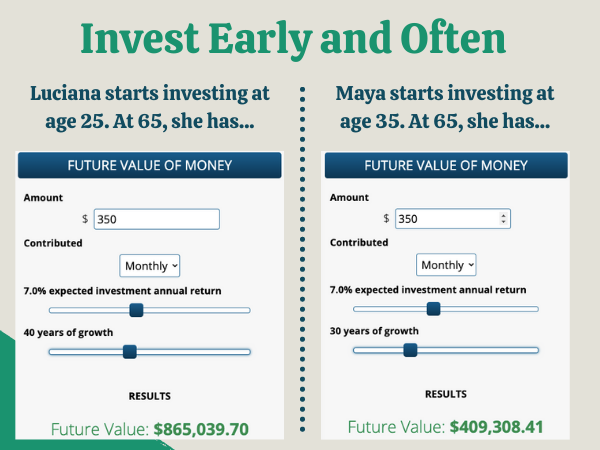 Invest Early and Often

Luciana starts investing at age 25. At 65, she has...

FUTURE VALUE OF MONEY

Amount

$ 350

Contributed

Monthly

7.0% expected investment annual return

40 years of growth

RESULTS

Future Value: $865,039.70

Maya starts investing at age 35. At 65, she has...

FUTURE VALUE OF MONEY

Amount

$ 350

Contributed

Monthly

7.0% expected investment annual return

30 years of growth

RESULTS

Future Value: $409,308.41